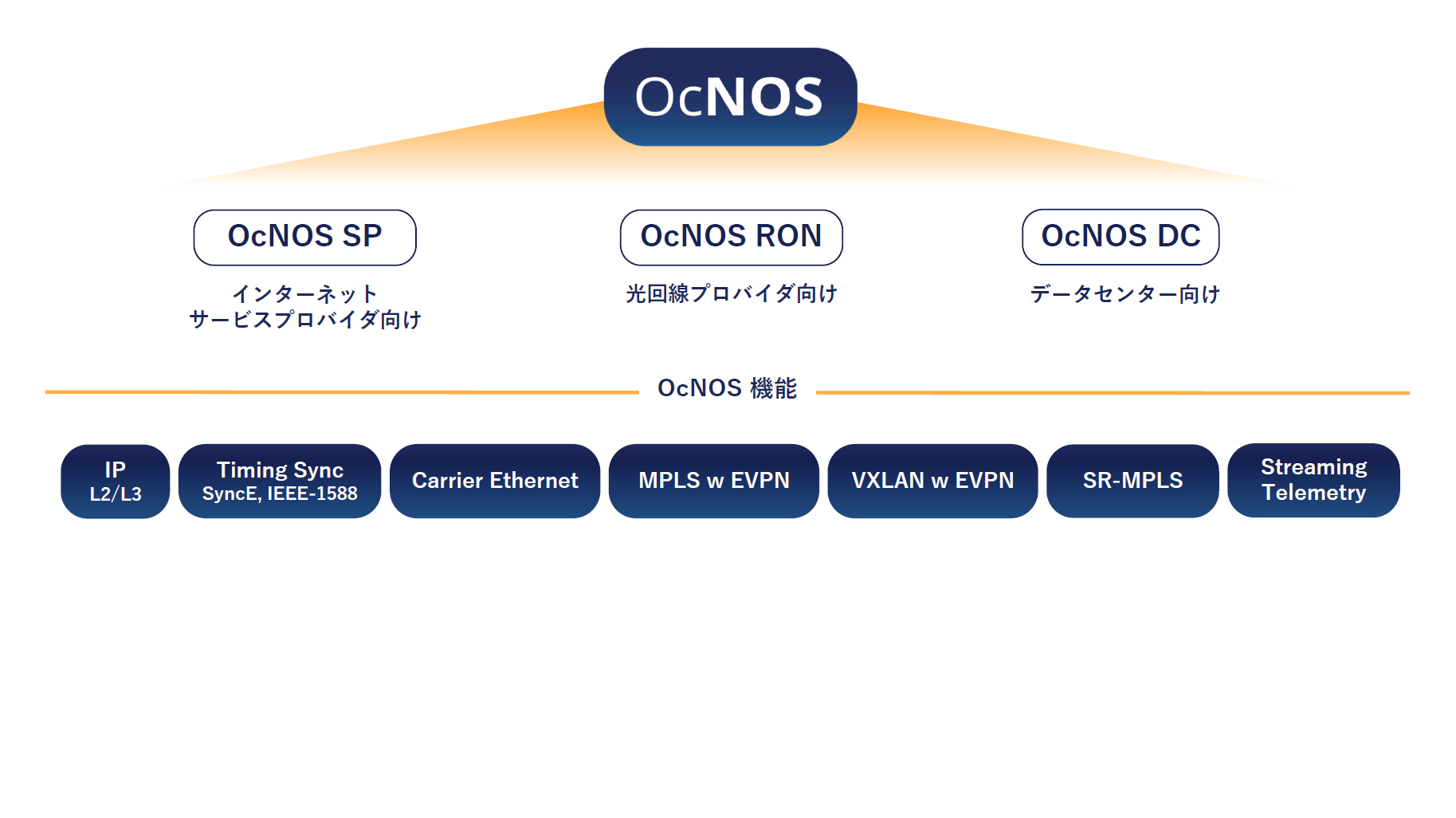 OcNOS

OcNOS SP

インターネット
サービスプロバイダ向け

OcNOS RON

光回線プロバイダ向け

OcNOS DC

データセンター向け

OcNOS 機能

IP
L2/L3

Timing Sync
SyncE, IEEE-1588

Carrier Ethernet

MPLS w EVPN

VXLAN w EVPN

SR-MPLS

Streaming
Telemetry